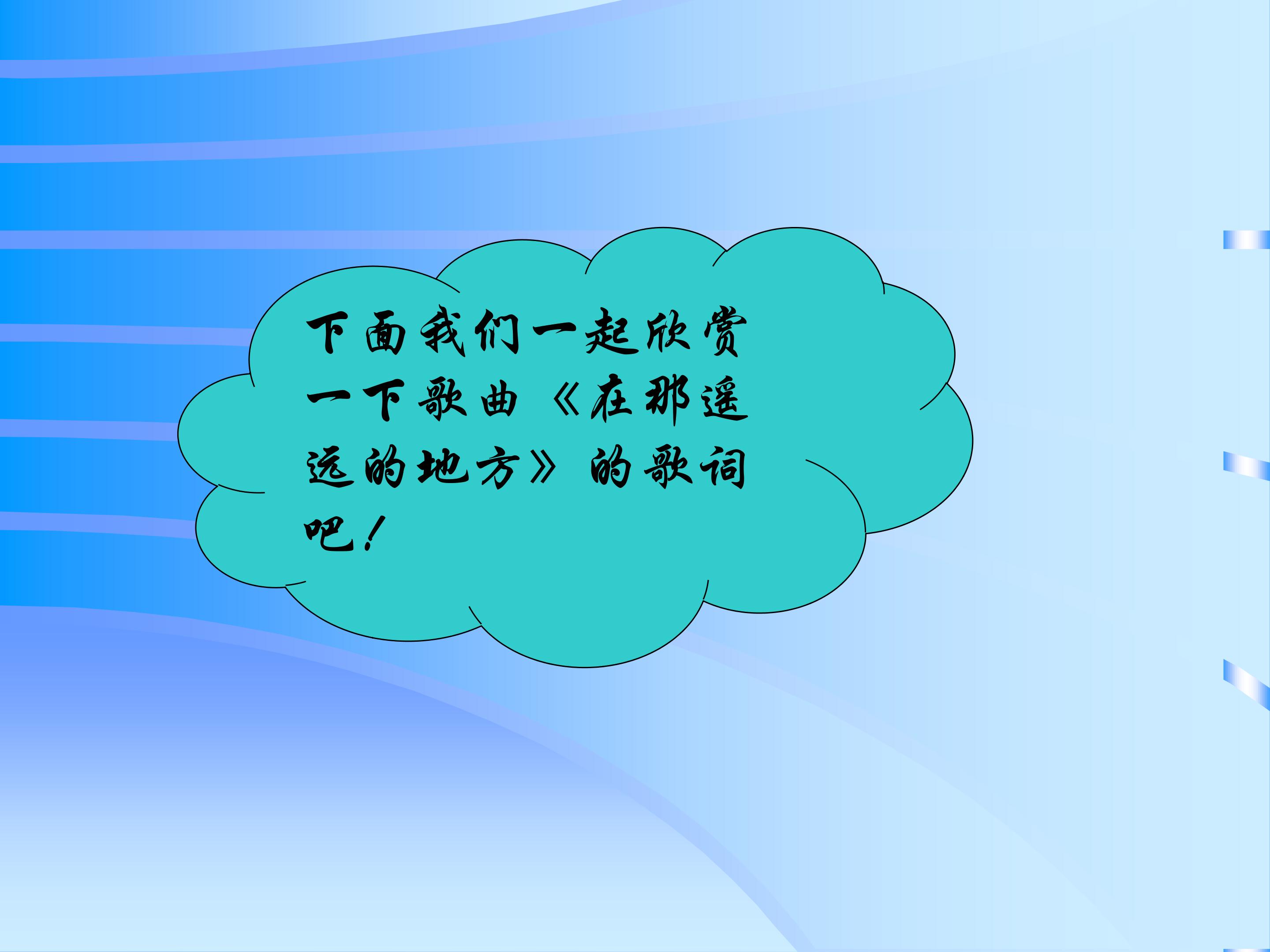 下面我们一起欣赏一下歌曲《在那遥远的地方》的歌词吧！